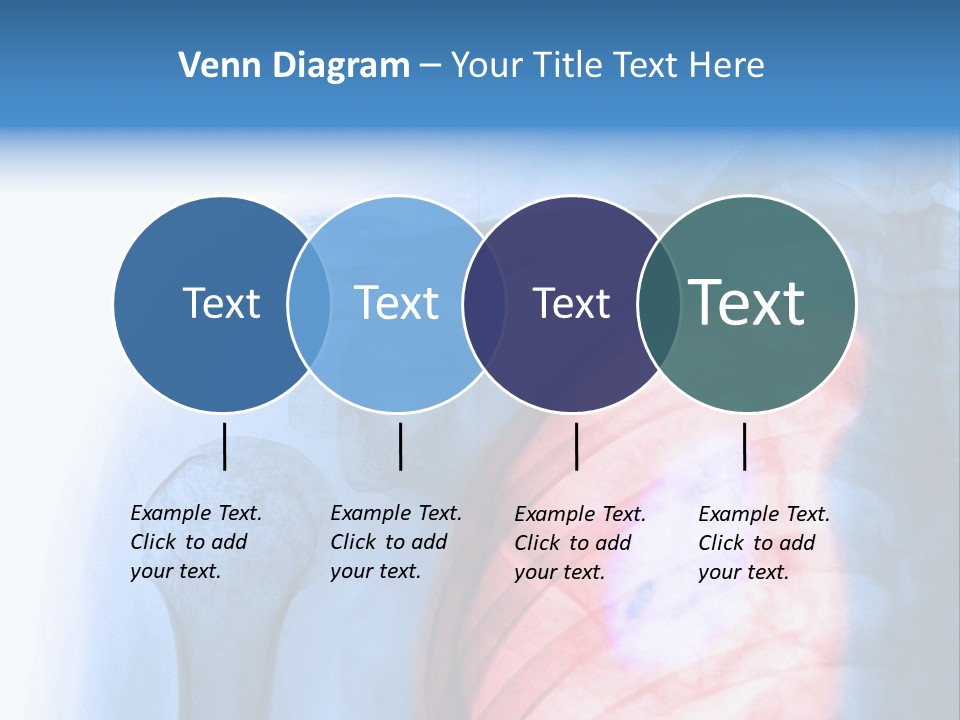 Venn Diagram – Your Title Text Here

Text

Text

Text

Text

Example Text. Click to add your text.

Example Text. Click to add your text.

Example Text. Click to add your text.

Example Text. Click to add your text.